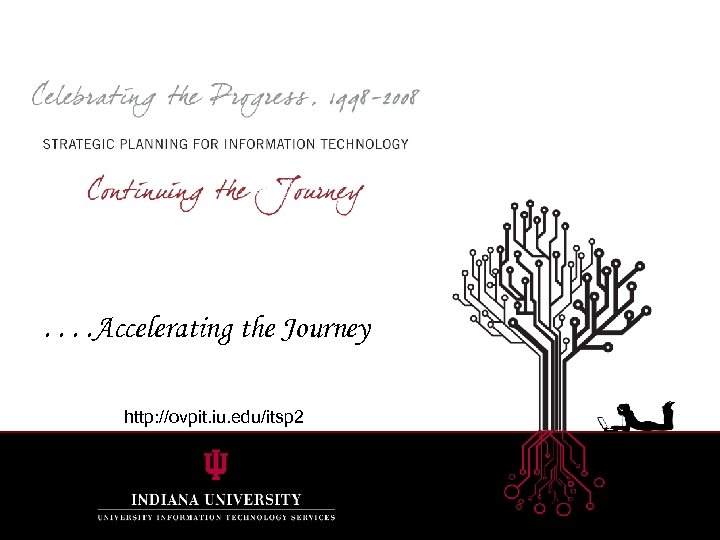 Celebrating the Progress, 1998-2008

STRATEGIC PLANNING FOR INFORMATION TECHNOLOGY

Continuing the Journey

. . . .Accelerating the Journey

http://ovpit.iu.edu/itsp2

INDIANA UNIVERSITY
UNIVERSITY INFORMATION TECHNOLOGY SERVICES